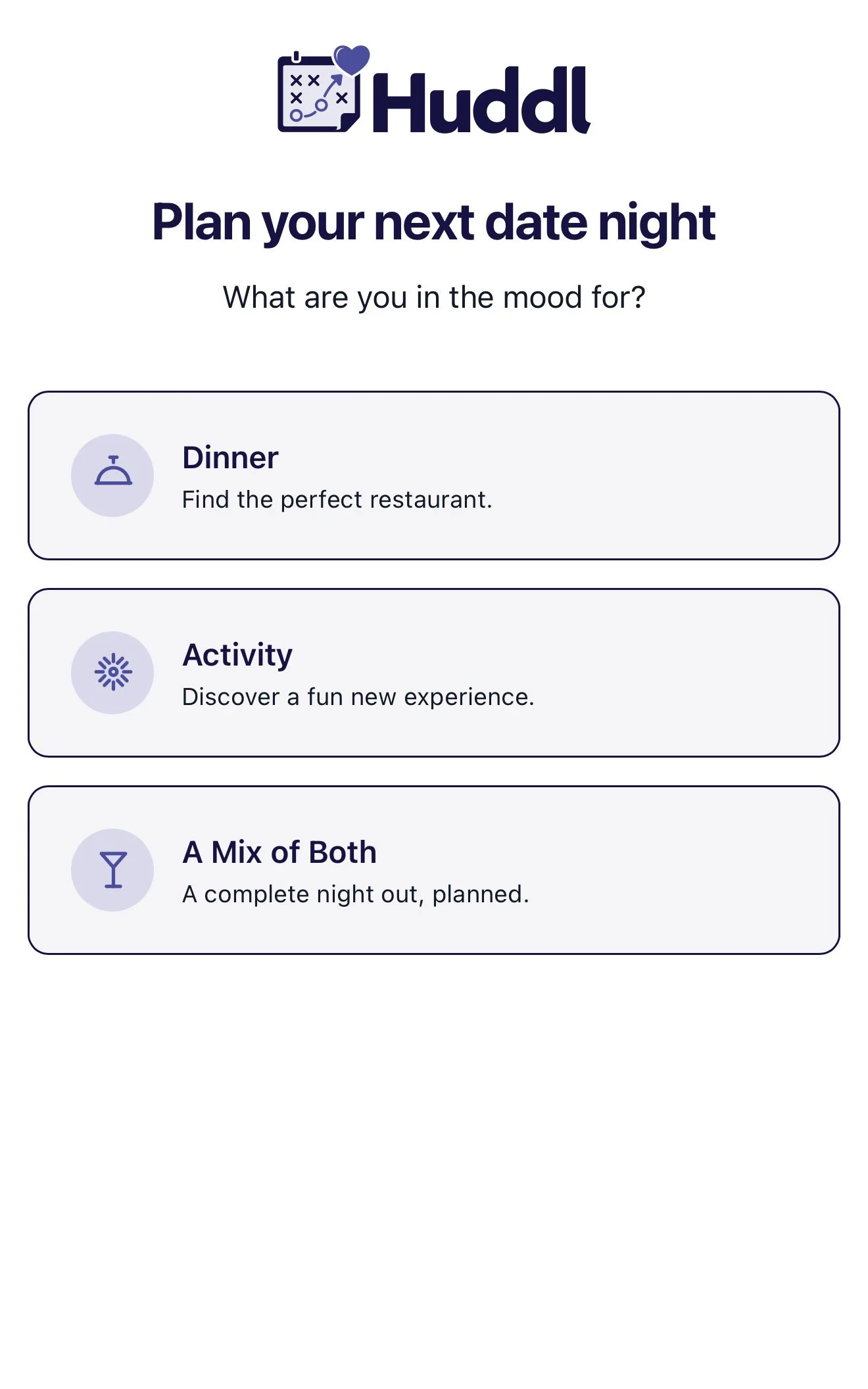 Huddl

Plan your next date night

What are you in the mood for?

Dinner
Find the perfect restaurant.

Activity
Discover a fun new experience.

A Mix of Both
A complete night out, planned.